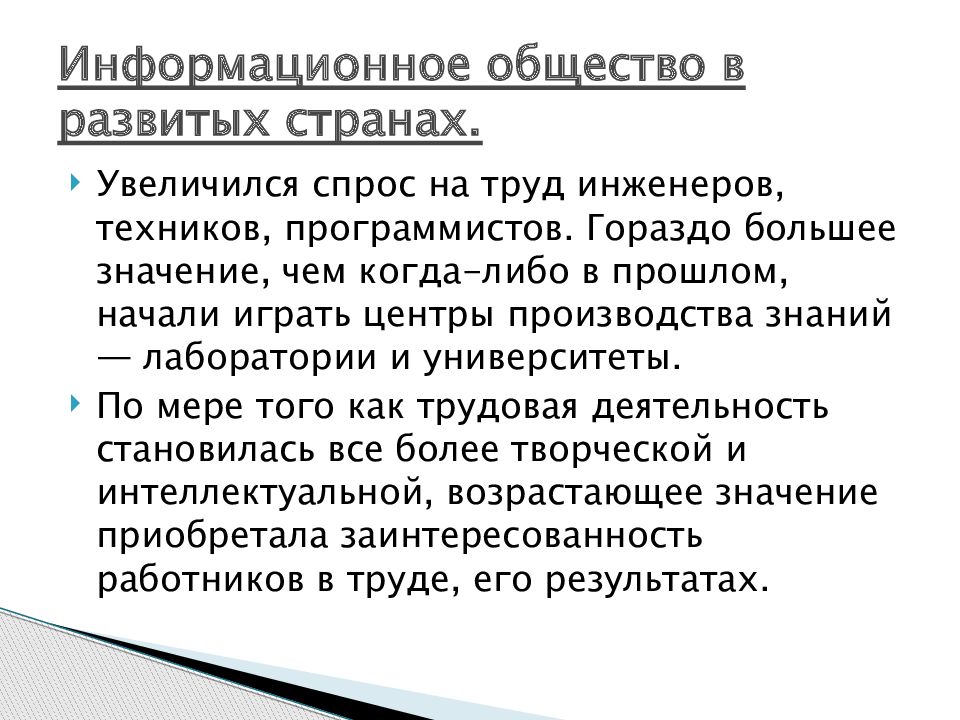 Информационное общество в развитых странах.

Увеличился спрос на труд инженеров, техников, программистов. Гораздо большее значение, чем когда-либо в прошлом, начали играть центры производства знаний — лаборатории и университеты.

По мере того как трудовая деятельность становилась все более творческой и интеллектуальной, возрастающее значение приобретала заинтересованность работников в труде, его результатах.